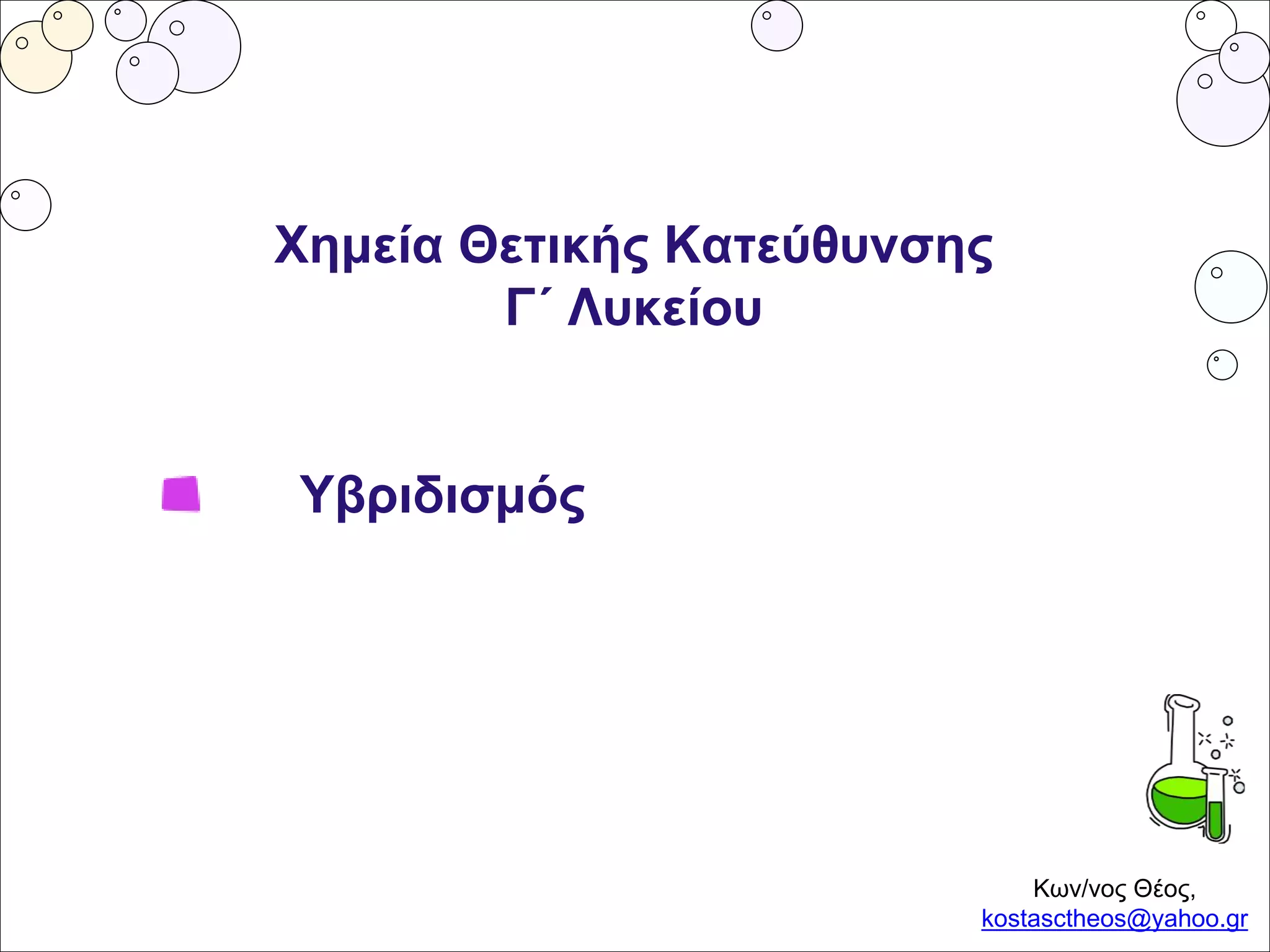 Χημεία Θετικής Κατεύθυνσης
Γ΄ Λυκείου

Υβριδισμός

Κων/νος Θέος,
kostasctheos@yahoo.gr